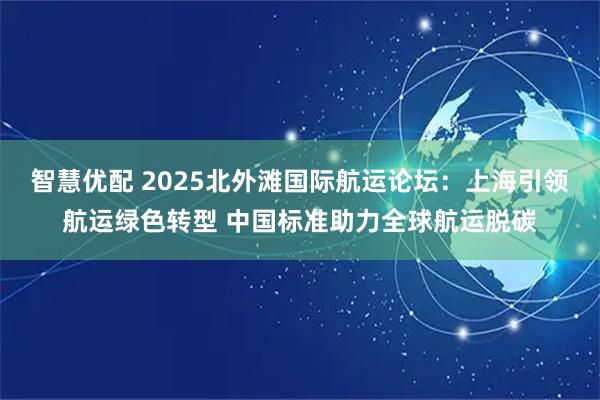 智慧优配 2025北外滩国际航运论坛：上海引领航运绿色转型 中国标准助力全球航运脱碳